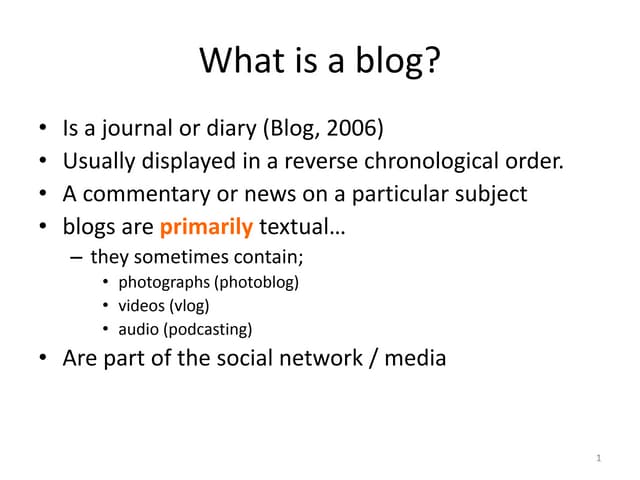 What is a blog?

• Is a journal or diary (Blog, 2006)
• Usually displayed in a reverse chronological order.
• A commentary or news on a particular subject
• blogs are primarily textual…
– they sometimes contain;
• photographs (photoblog)
• videos (vlog)
• audio (podcasting)
• Are part of the social network / media

1